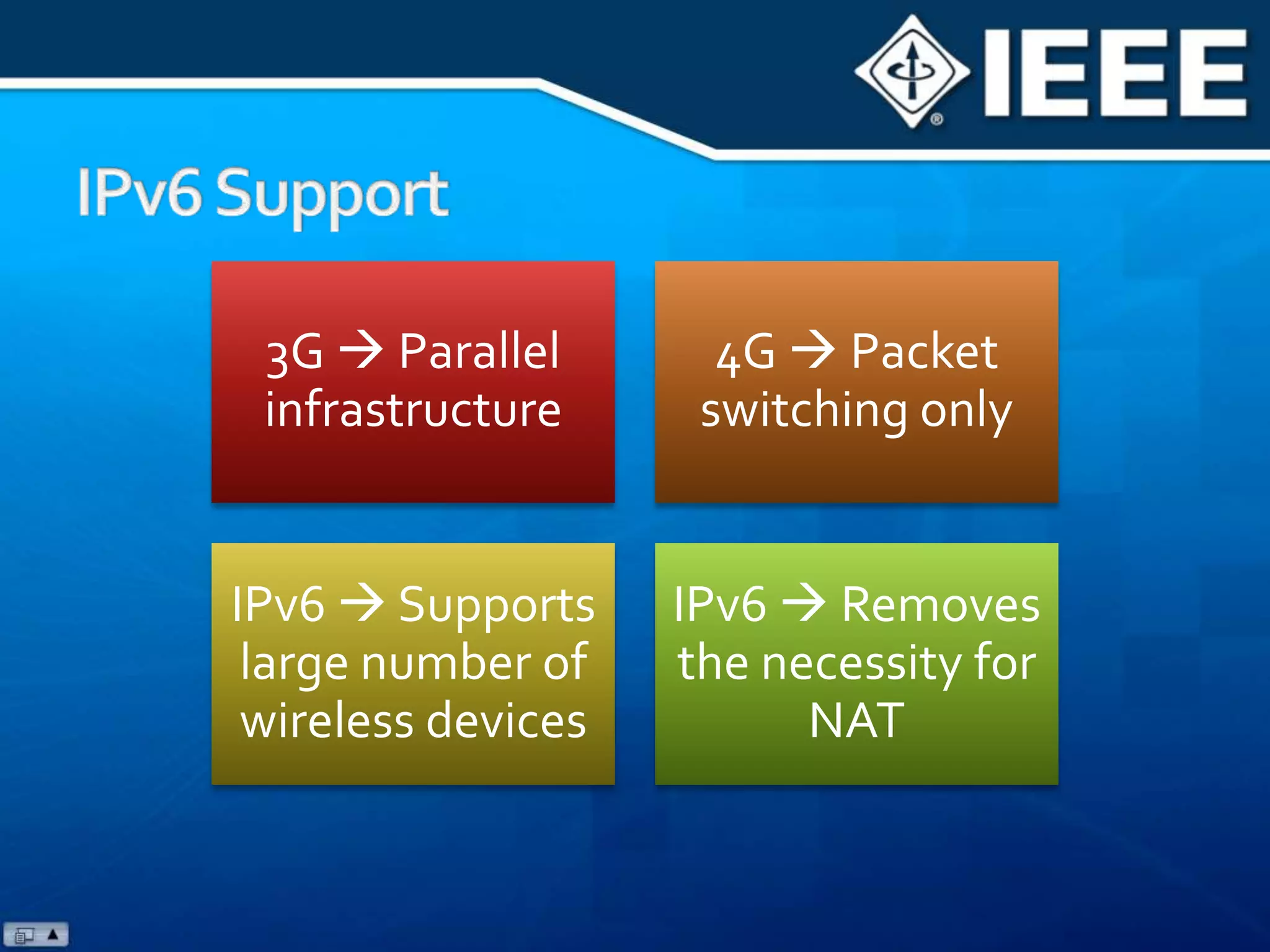 IEEE

IPv6 Support

3G → Parallel infrastructure

4G → Packet switching only

IPv6 → Supports large number of wireless devices

IPv6 → Removes the necessity for NAT